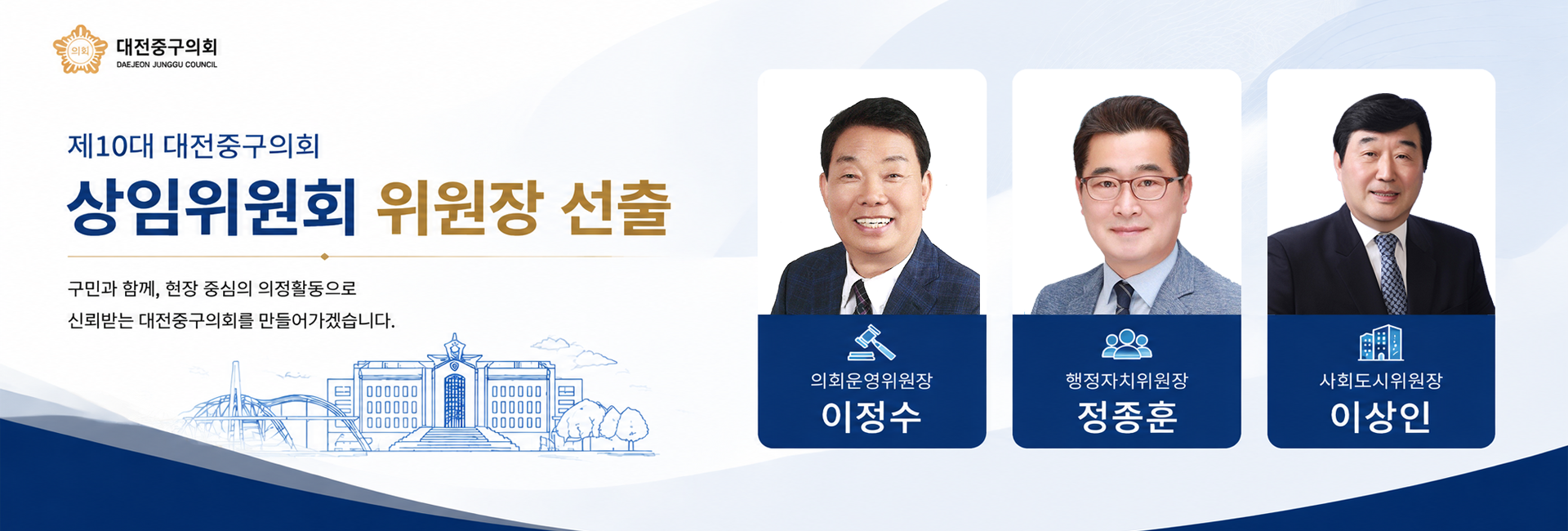 의회

대전중구의회
DAEJEON JUNGGU COUNCIL

제10대 대전중구의회
상임위원회 위원장 선출

구민과 함께, 현장 중심의 의정활동으로
신뢰받는 대전중구의회를 만들어가겠습니다.

의회운영위원장
이정수

행정자치위원장
정종훈

사회도시위원장
이상인